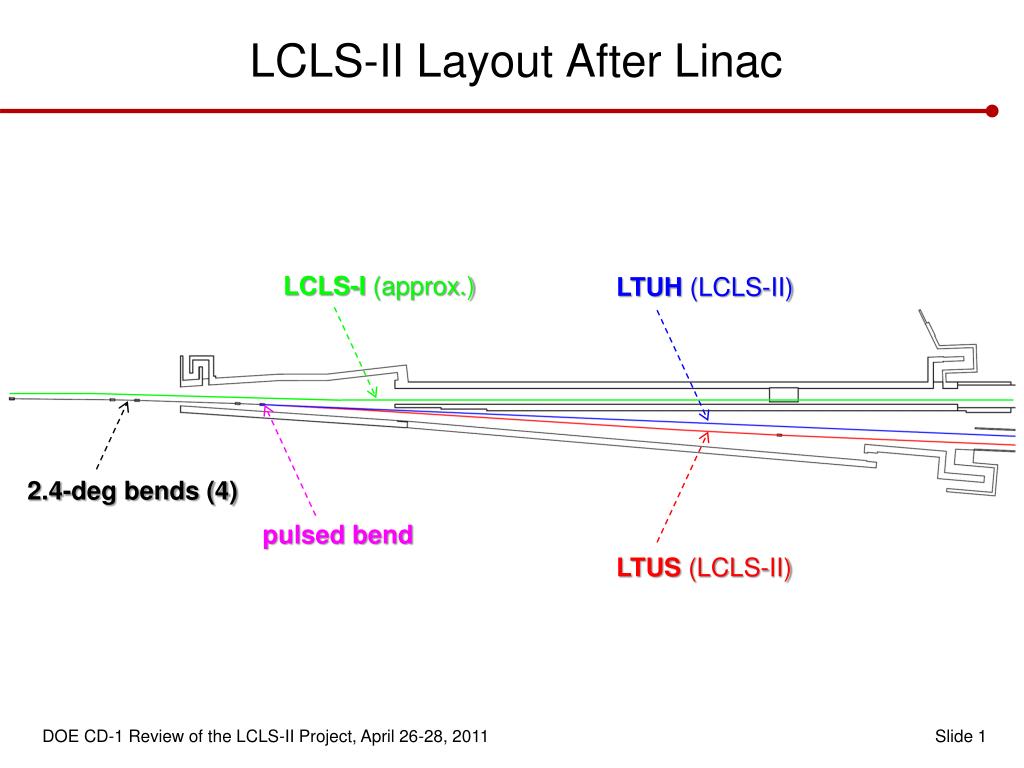 LCLS-II Layout After Linac

LCLS-I (approx.)

LTUH (LCLS-II)

2.4-deg bends (4)

pulsed bend

LTUS (LCLS-II)

DOE CD-1 Review of the LCLS-II Project, April 26-28, 2011

Slide 1